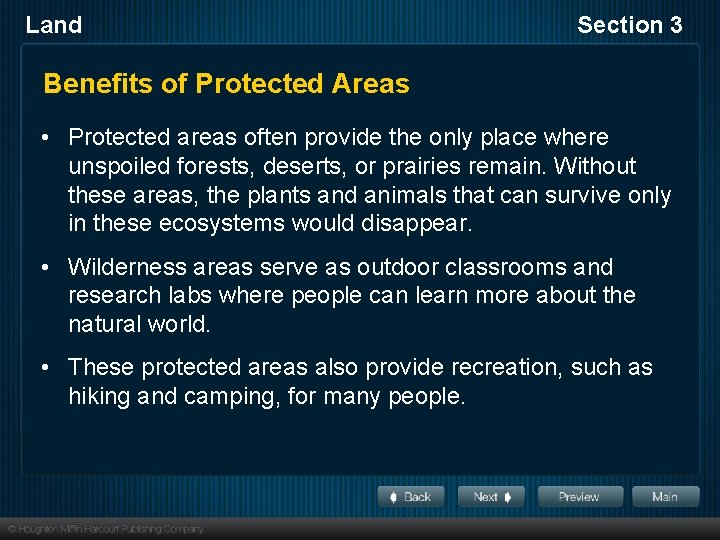 Land

Section 3

Benefits of Protected Areas

• Protected areas often provide the only place where unspoiled forests, deserts, or prairies remain. Without these areas, the plants and animals that can survive only in these ecosystems would disappear.

• Wilderness areas serve as outdoor classrooms and research labs where people can learn more about the natural world.

• These protected areas also provide recreation, such as hiking and camping, for many people.

Back Next Preview Main

© Houghton Mifflin Harcourt Publishing Company